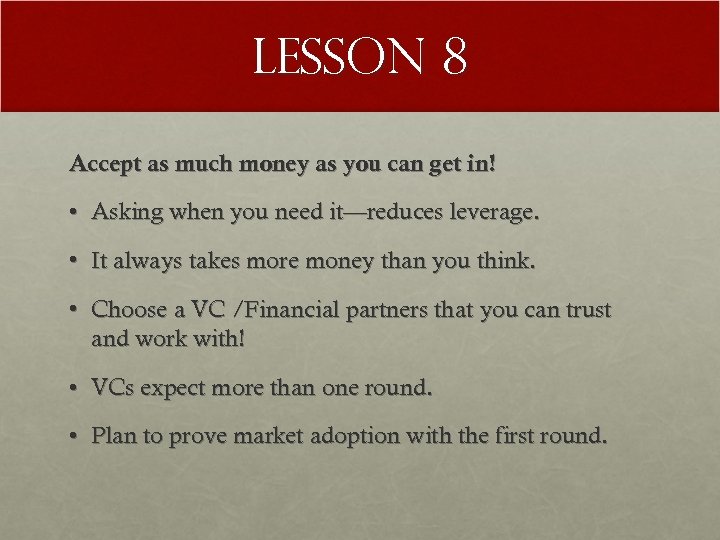 LESSON 8

Accept as much money as you can get in!

• Asking when you need it—reduces leverage.

• It always takes more money than you think.

• Choose a VC /Financial partners that you can trust and work with!

• VCs expect more than one round.

• Plan to prove market adoption with the first round.